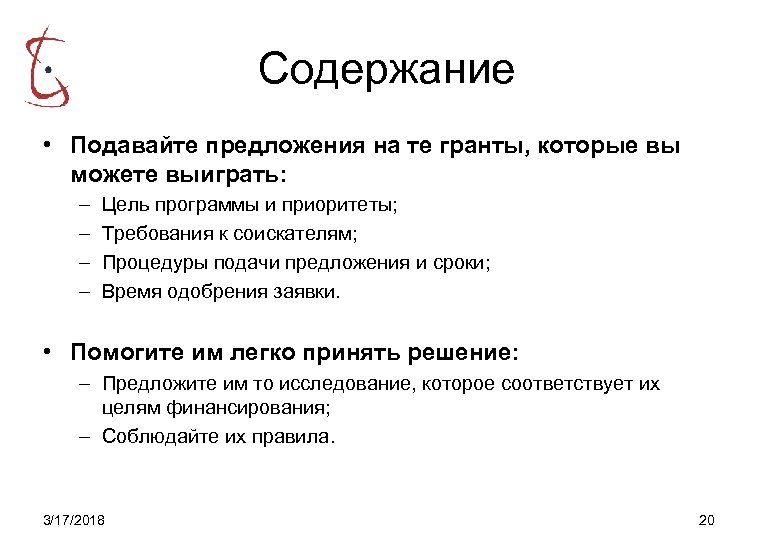 Содержание

• Подавайте предложения на те гранты, которые вы можете выиграть:
– Цель программы и приоритеты;
– Требования к соискателям;
– Процедуры подачи предложения и сроки;
– Время одобрения заявки.

• Помогите им легко принять решение:
– Предложите им то исследование, которое соответствует их целям финансирования;
– Соблюдайте их правила.

3/17/2018

20